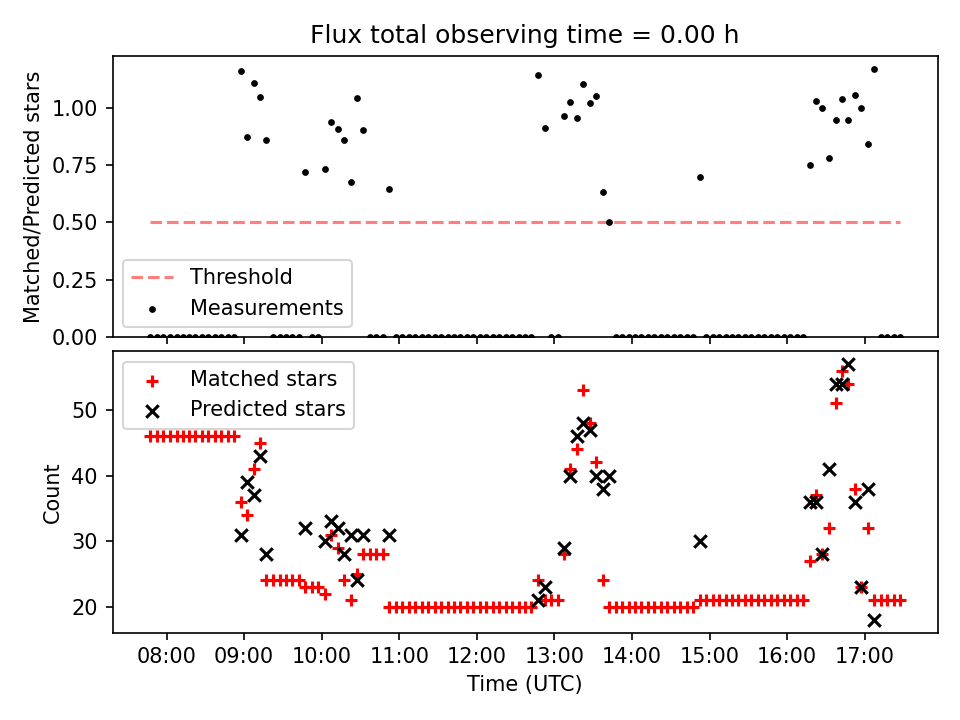 Flux total observing time = 0.00 h

Matched/Predicted stars

1.00
0.75
0.50
0.25
0.00

Threshold
Measurements

Matched stars
Predicted stars

Count

50
40
30
20

08:00
09:00
10:00
11:00
12:00
13:00
14:00
15:00
16:00
17:00

Time (UTC)